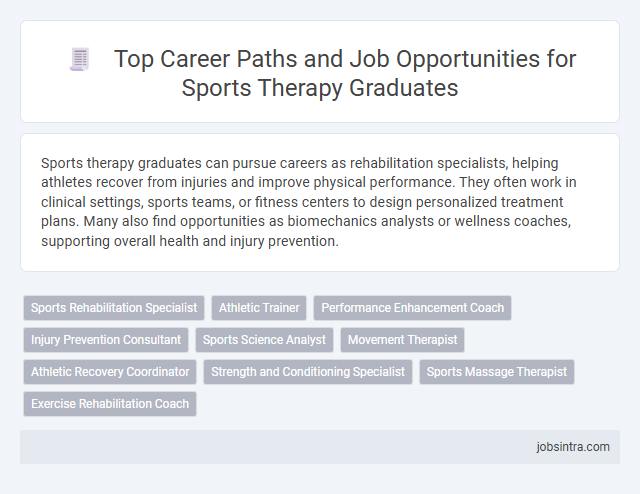 Top Career Paths and Job Opportunities for Sports Therapy Graduates

Sports therapy graduates can pursue careers as rehabilitation specialists, helping athletes recover from injuries and improve physical performance. They often work in clinical settings, sports teams, or fitness centers to design personalized treatment plans. Many also find opportunities as biomechanics analysts or wellness coaches, supporting overall health and injury prevention.

Sports Rehabilitation Specialist
Athletic Trainer
Performance Enhancement Coach
Injury Prevention Consultant
Sports Science Analyst
Movement Therapist
Athletic Recovery Coordinator
Strength and Conditioning Specialist
Sports Massage Therapist
Exercise Rehabilitation Coach

jobsintra.com